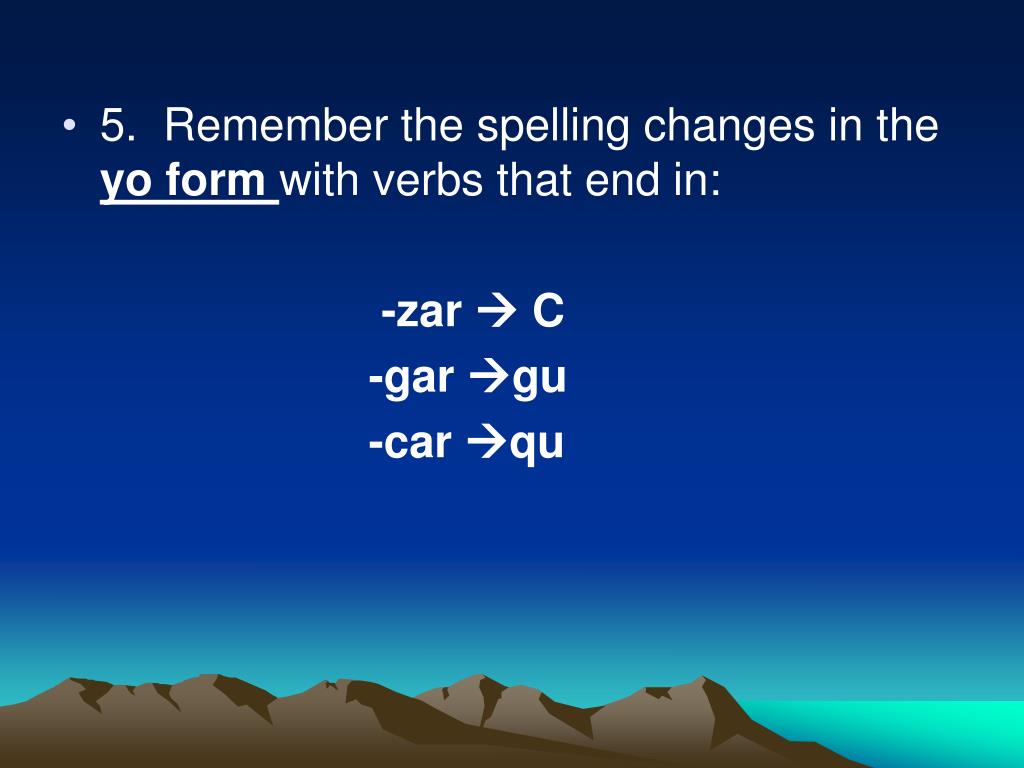 • 5. Remember the spelling changes in the yo form with verbs that end in:

-zar → C
-gar →gu
-car →qu